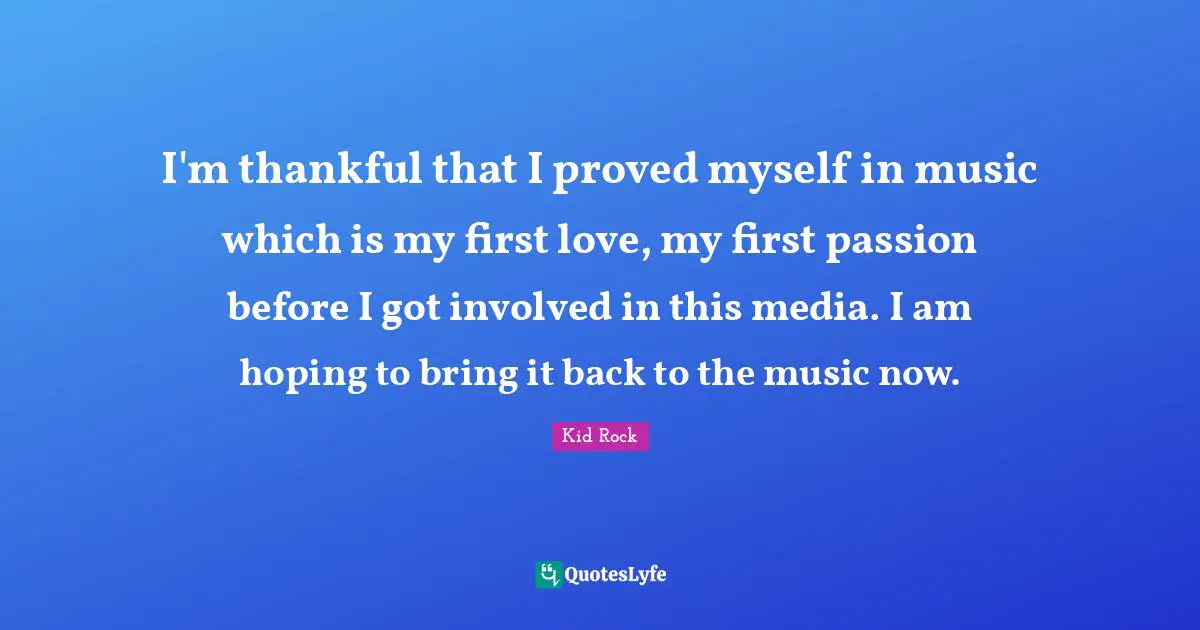 I'm thankful that I proved myself in music which is my first love, my first passion before I got involved in this media. I am hoping to bring it back to the music now.

Kid Rock

QuotesLyfe